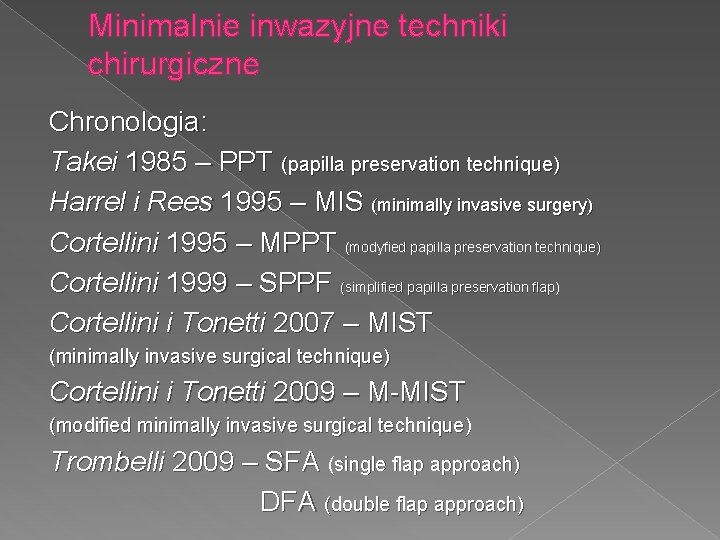 Minimalnie inwazyjne techniki chirurgiczne

Chronologia:
Takei 1985 – PPT (papilla preservation technique)
Harrel i Rees 1995 – MIS (minimally invasive surgery)
Cortellini 1995 – MPPT (modyfied papilla preservation technique)
Cortellini 1999 – SPPF (simplified papilla preservation flap)
Cortellini i Tonetti 2007 – MIST
(minimally invasive surgical technique)
Cortellini i Tonetti 2009 – M-MIST
(modified minimally invasive surgical technique)
Trombelli 2009 – SFA (single flap approach)
DFA (double flap approach)